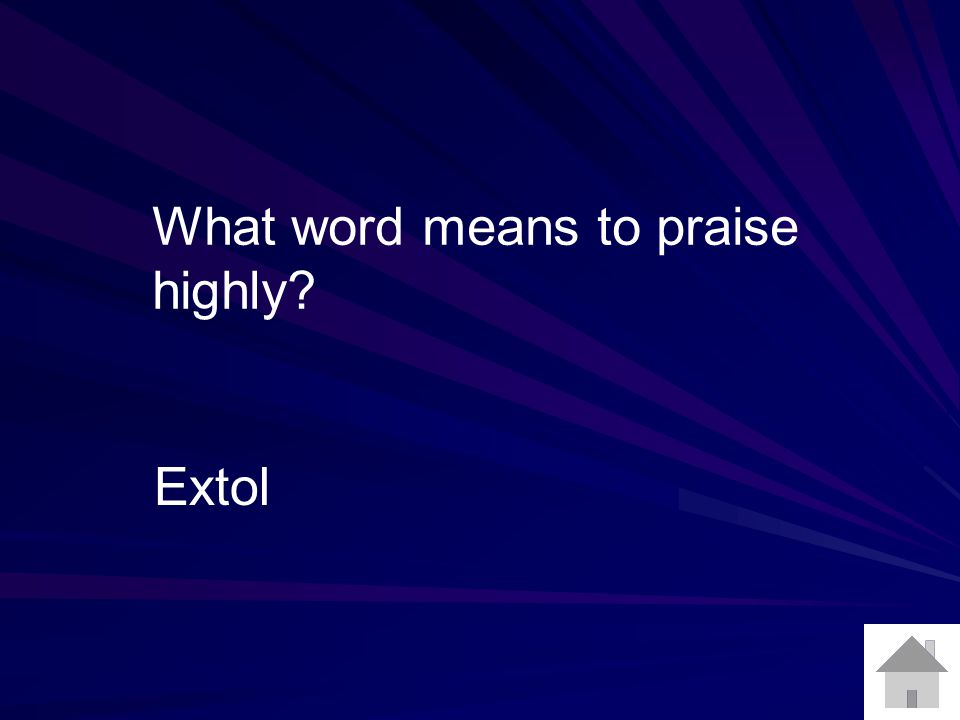 What word means to praise highly?

Extol